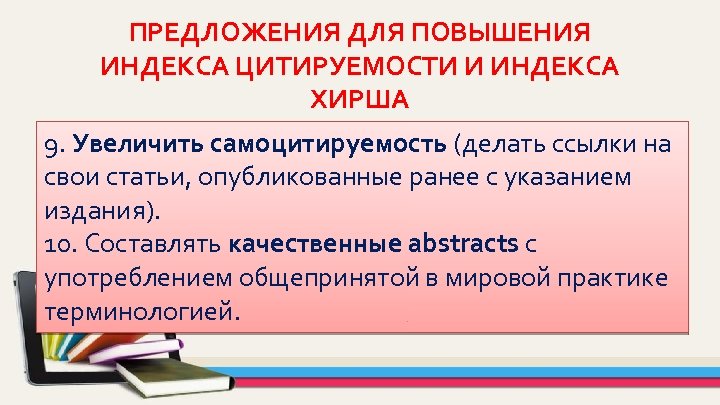 ПРЕДЛОЖЕНИЯ ДЛЯ ПОВЫШЕНИЯ ИНДЕКСА ЦИТИРУЕМОСТИ И ИНДЕКСА ХИРША

9. Увеличить самоцитируемость (делать ссылки на свои статьи, опубликованные ранее с указанием издания).
10. Составлять качественные abstracts с употреблением общепринятой в мировой практике терминологией.